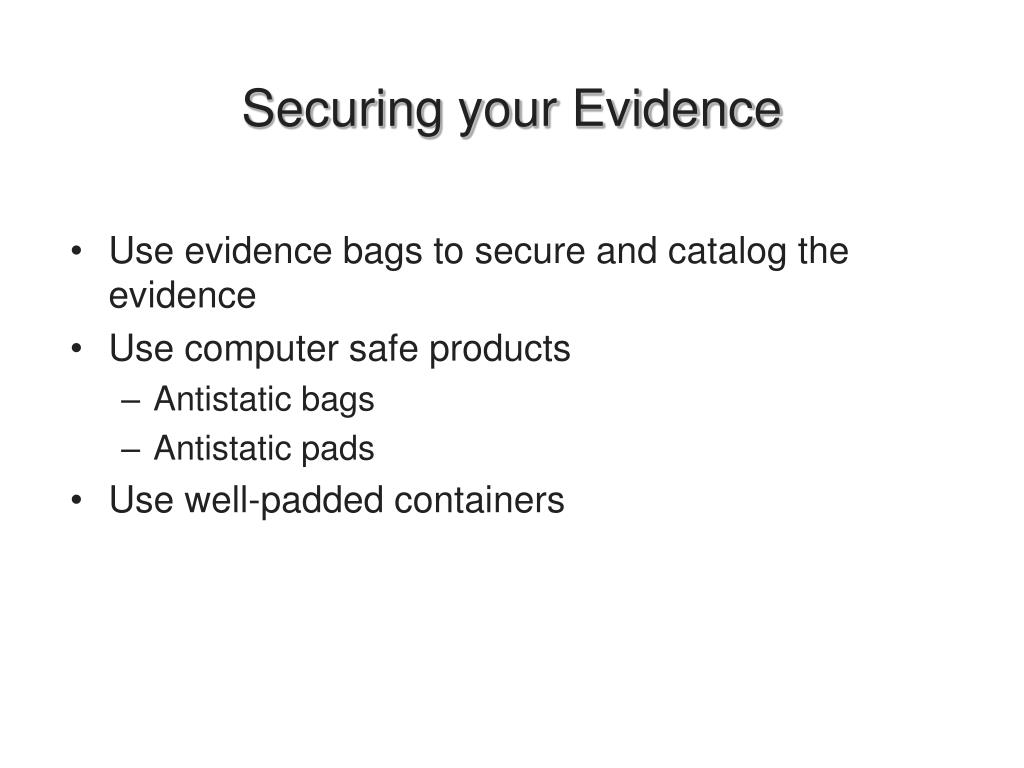 Securing your Evidence

• Use evidence bags to secure and catalog the evidence
• Use computer safe products
– Antistatic bags
– Antistatic pads
• Use well-padded containers